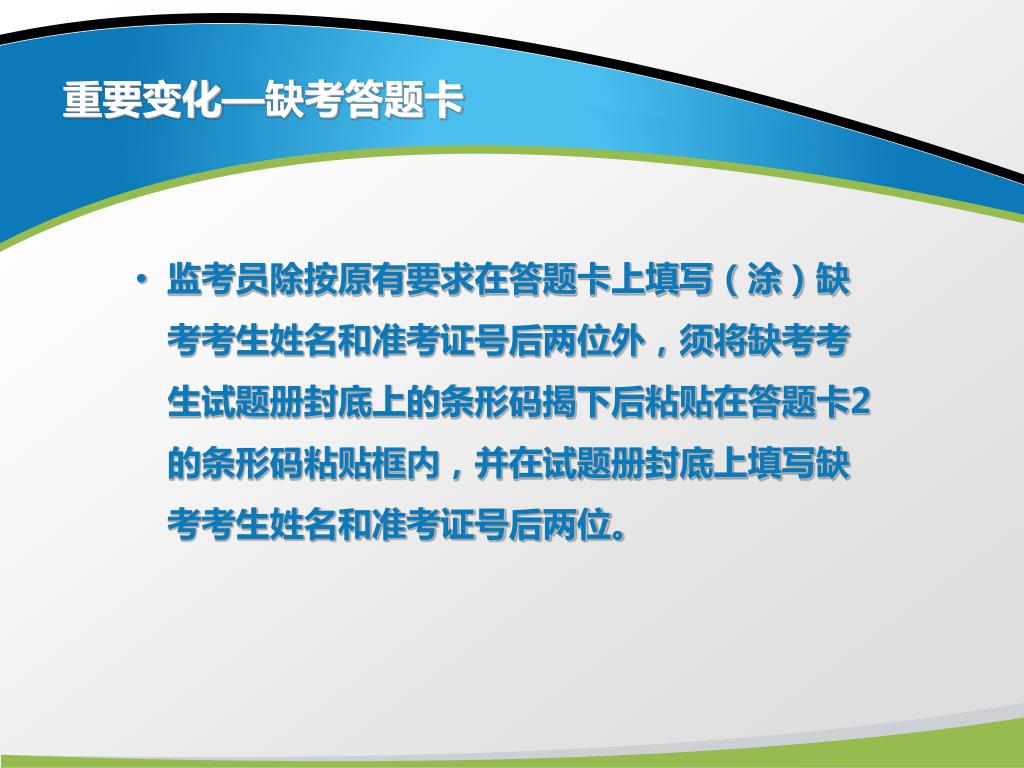 重要变化—缺考答题卡

• 监考员除按原有要求在答题卡上填写（涂）缺考考生姓名和准考证号后两位外，须将缺考考生试题册封底上的条形码揭下后粘贴在答题卡2的条形码粘贴框内，并在试题册封底上填写缺考考生姓名和准考证号后两位。